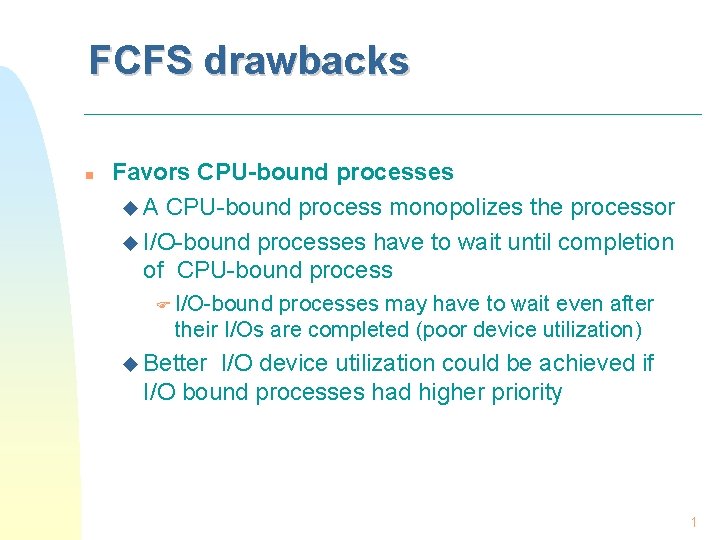 FCFS drawbacks

Favors CPU-bound processes

A CPU-bound process monopolizes the processor

I/O-bound processes have to wait until completion of CPU-bound process

I/O-bound processes may have to wait even after their I/Os are completed (poor device utilization)

Better I/O device utilization could be achieved if I/O bound processes had higher priority

1